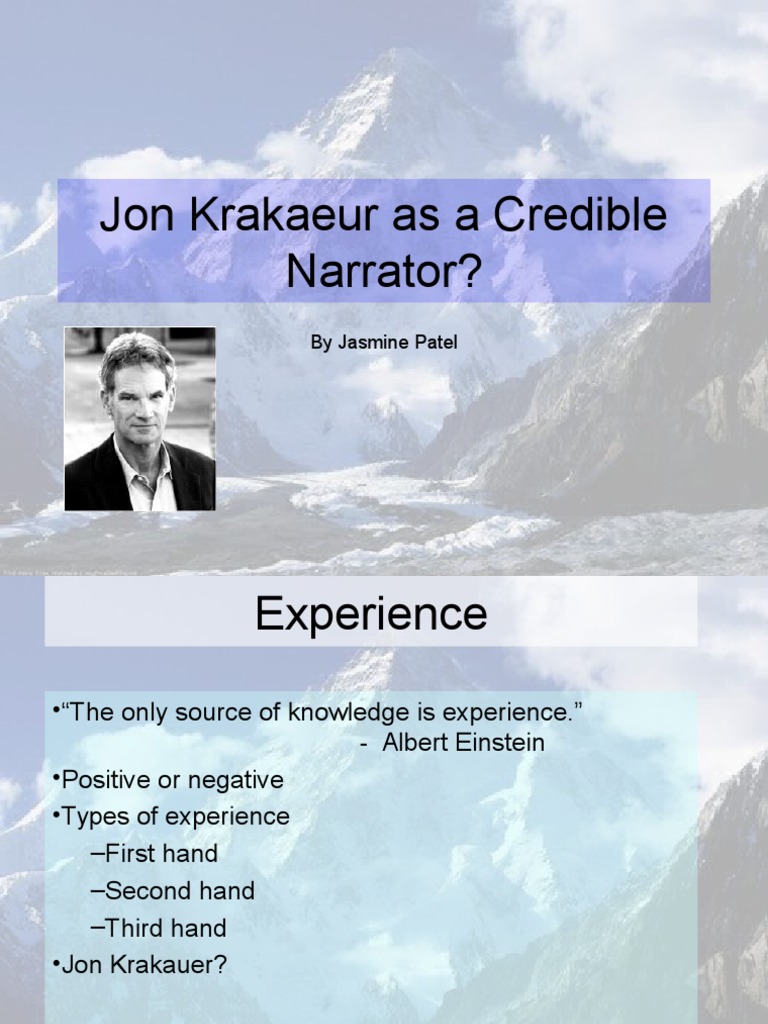 Jon Krakaeur as a Credible Narrator?

By Jasmine Patel

Experience

•“The only source of knowledge is experience.”
- Albert Einstein
•Positive or negative
•Types of experience
–First hand
–Second hand
–Third hand
•Jon Krakauer?